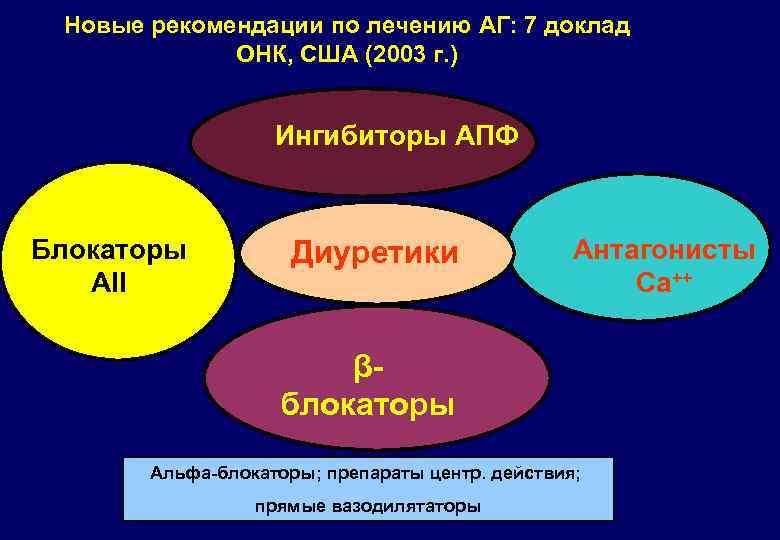 Новые рекомендации по лечению АГ: 7 доклад ОНК, США (2003 г.)

Ингибиторы АПФ

Блокаторы AII

Диуретики

Антагонисты $Ca^{++}$

β-блокаторы

Альфа-блокаторы; препараты центр. действия; прямые вазодилятаторы